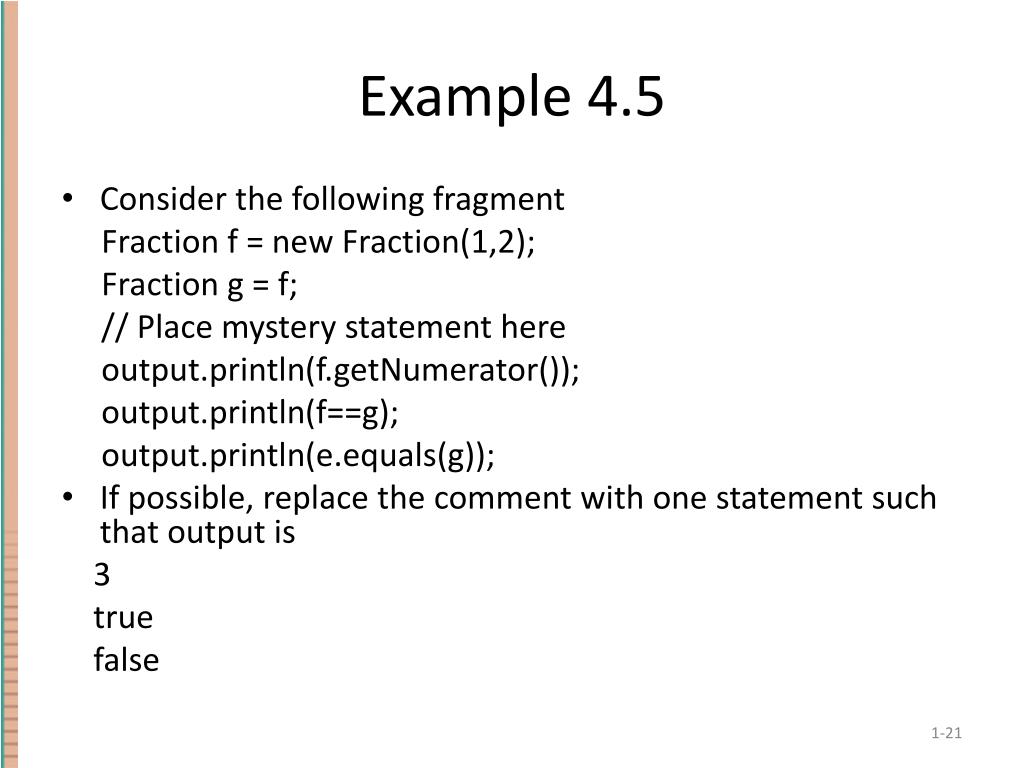 Example 4.5

• Consider the following fragment
Fraction f = new Fraction(1,2);
Fraction g = f;
// Place mystery statement here
output.println(f.getNumerator());
output.println(f==g);
output.println(e.equals(g));
• If possible, replace the comment with one statement such that output is
3
true
false

1-21